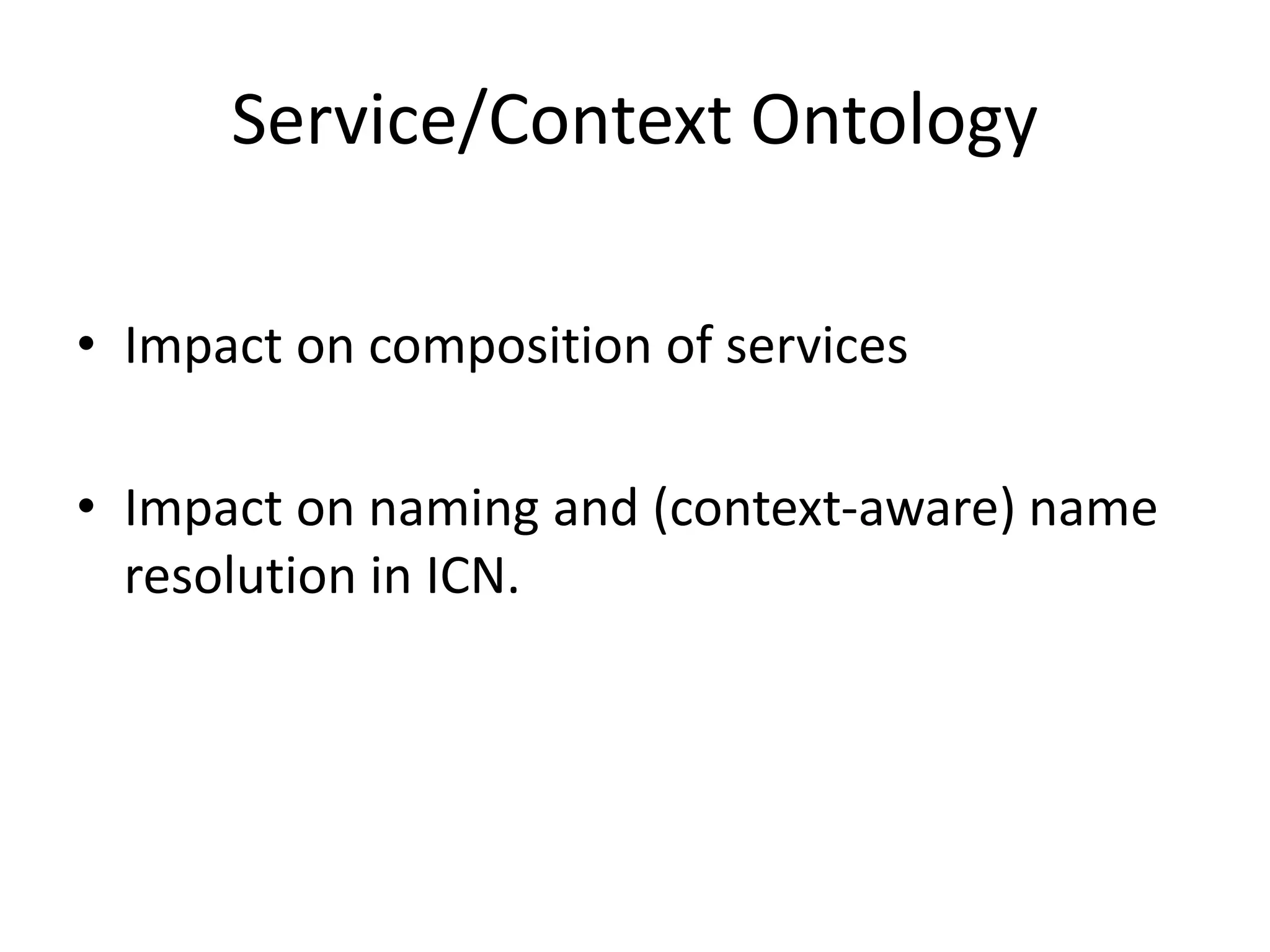 Service/Context Ontology

• Impact on composition of services

• Impact on naming and (context-aware) name resolution in ICN.